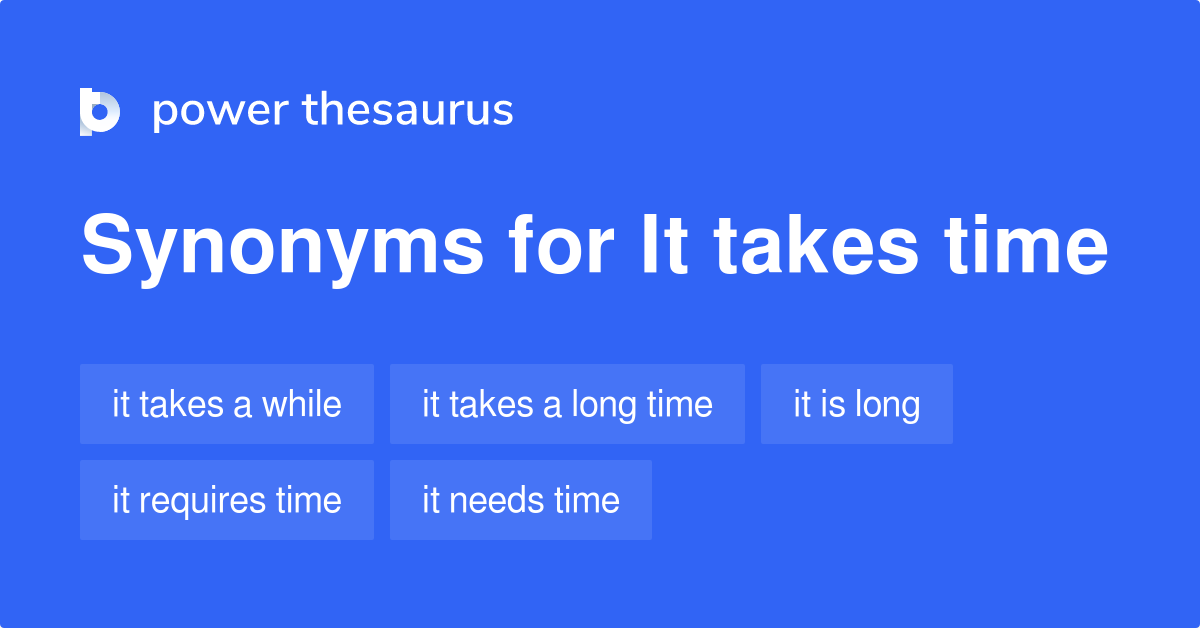 power thesaurus

Synonyms for It takes time

it takes a while
it takes a long time
it is long
it requires time
it needs time